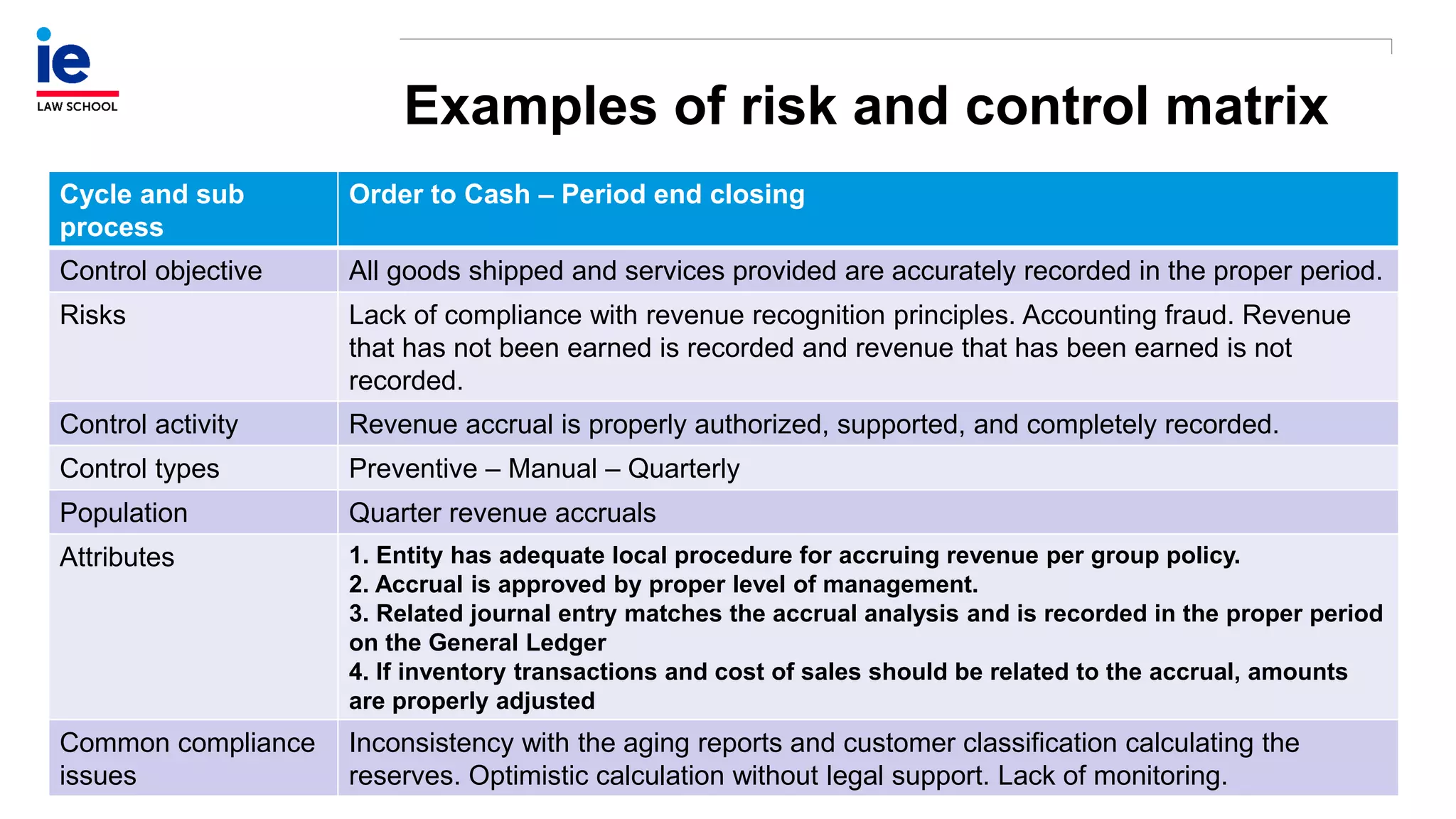 ie
LAW SCHOOL

Examples of risk and control matrix

| Cycle and sub process | Order to Cash – Period end closing |
|---|---|
| Control objective | All goods shipped and services provided are accurately recorded in the proper period. |
| Risks | Lack of compliance with revenue recognition principles. Accounting fraud. Revenue that has not been earned is recorded and revenue that has been earned is not recorded. |
| Control activity | Revenue accrual is properly authorized, supported, and completely recorded. |
| Control types | Preventive – Manual – Quarterly |
| Population | Quarter revenue accruals |
| Attributes | 1. Entity has adequate local procedure for accruing revenue per group policy. 2. Accrual is approved by proper level of management. 3. Related journal entry matches the accrual analysis and is recorded in the proper period on the General Ledger 4. If inventory transactions and cost of sales should be related to the accrual, amounts are properly adjusted |
| Common compliance issues | Inconsistency with the aging reports and customer classification calculating the reserves. Optimistic calculation without legal support. Lack of monitoring. |